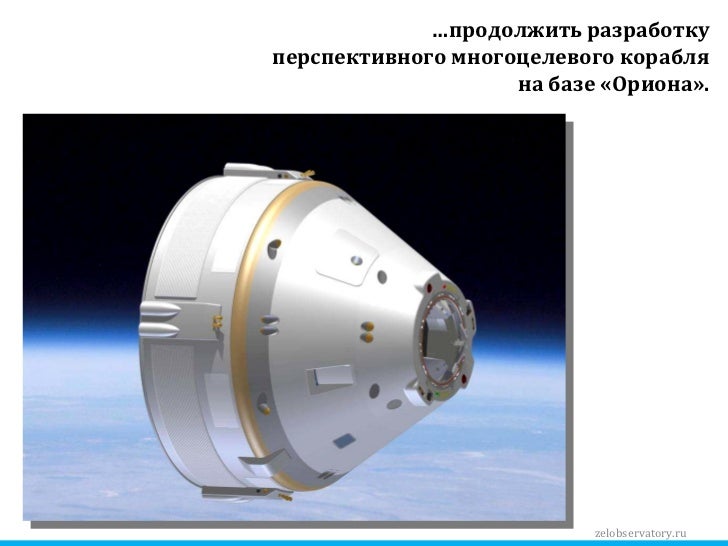 ...продолжить разработку перспективного многоцелевого корабля на базе «Ориона».

zelobservatory.ru